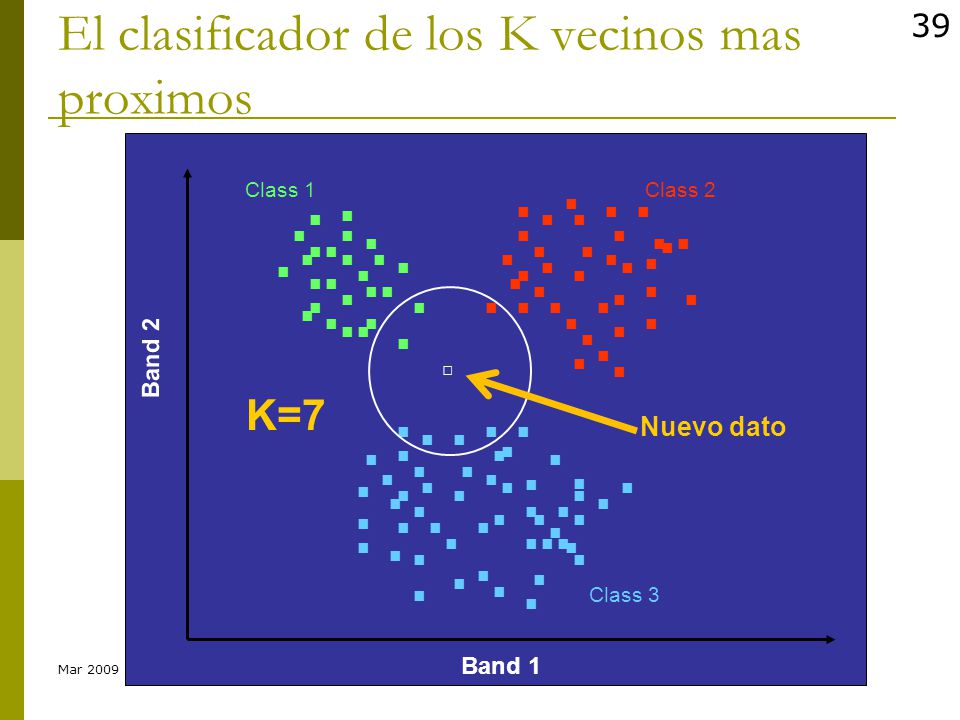 El clasificador de los K vecinos mas proximos

39

Class 1

Class 2

Band 2

K=7

Nuevo dato

Class 3

Band 1

Mar 2009